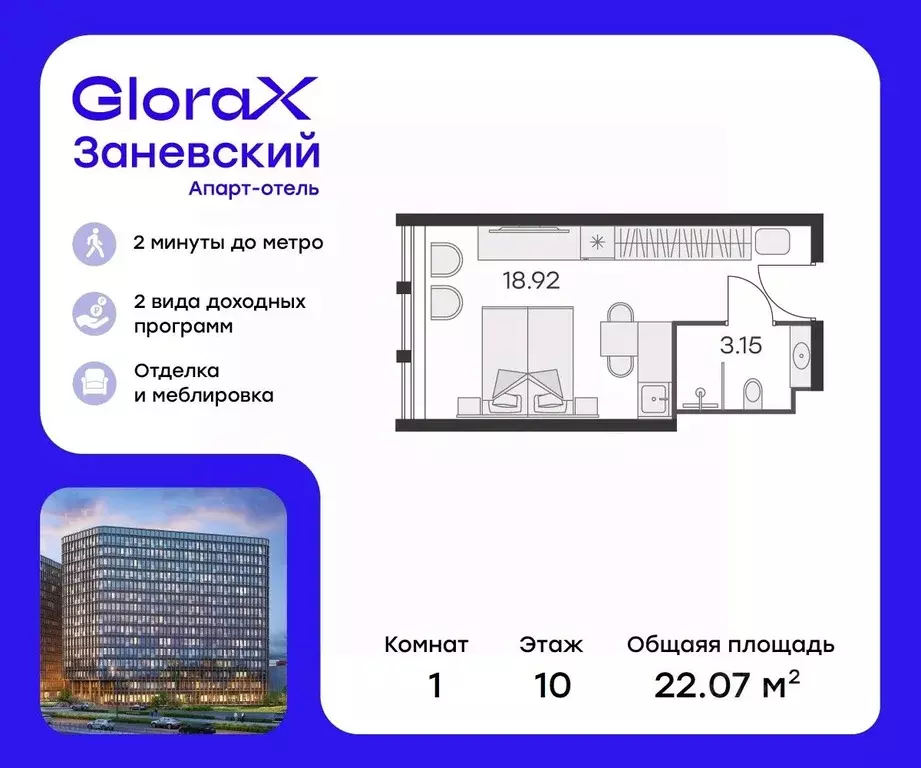 GloraX
Заневский
Апарт-отель

2 минуты до метро

2 вида доходных программ

Отделка и меблировка

18.92

3.15

| Комнат | Этаж | Общаяя площадь |
|---|---|---|
| 1 | 10 | 22.07 м$^2$ |